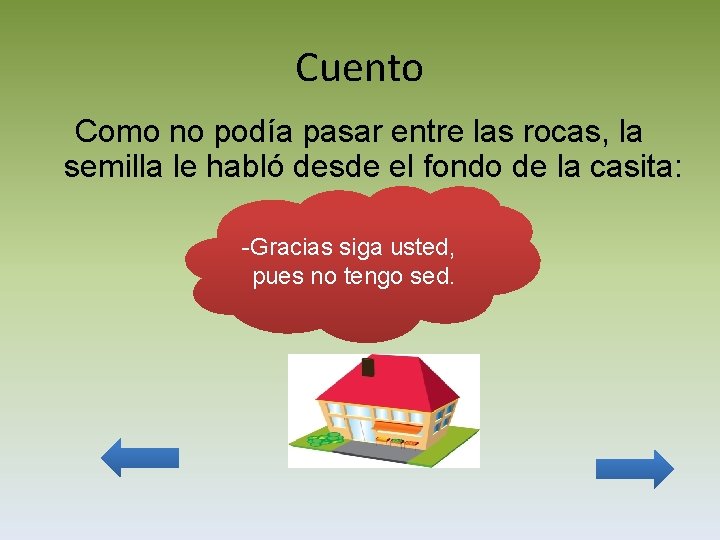 Cuento

Como no podía pasar entre las rocas, la semilla le habló desde el fondo de la casita:

-Gracias siga usted, pues no tengo sed.